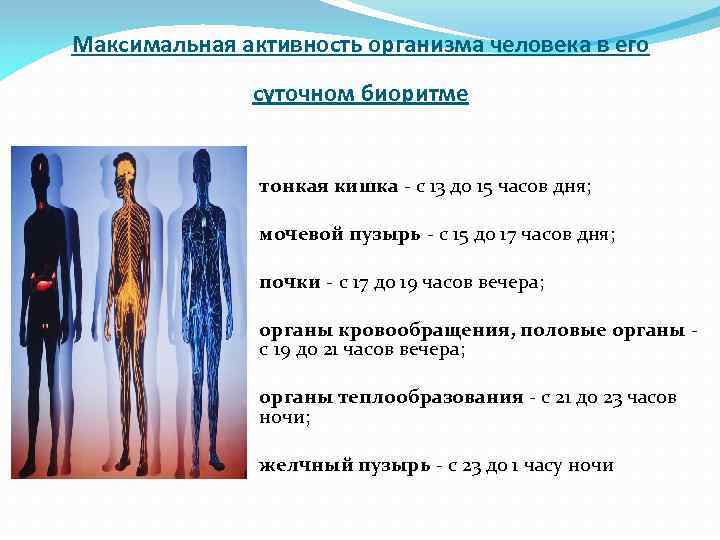 Максимальная активность организма человека в его суточном биоритме

тонкая кишка - с 13 до 15 часов дня;

мочевой пузырь - с 15 до 17 часов дня;

почки - с 17 до 19 часов вечера;

органы кровообращения, половые органы - с 19 до 21 часов вечера;

органы теплообразования - с 21 до 23 часов ночи;

желчный пузырь - с 23 до 1 часу ночи